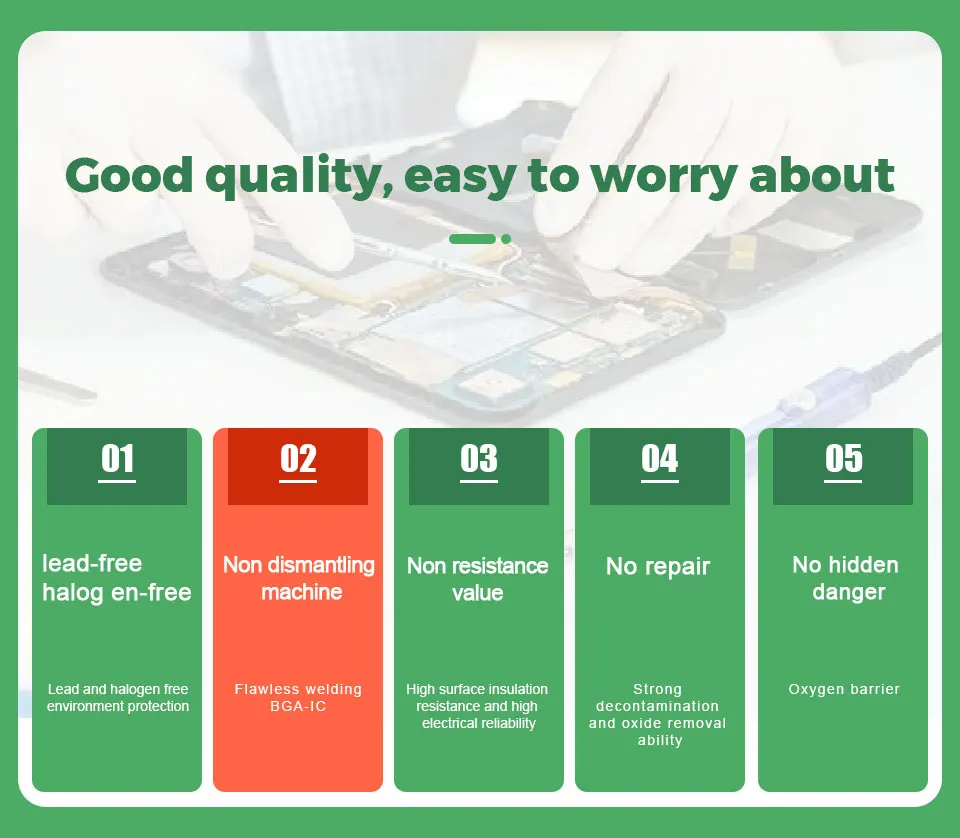 Good quality, easy to worry about

01

lead-free halog en-free

Lead and halogen free environment protection

02

Non dismantling machine

Flawless welding BGA-IC

03

Non resistance value

High surface insulation resistance and high electrical reliability

04

No repair

Strong decontamination and oxide removal ability

05

No hidden danger

Oxygen barrier